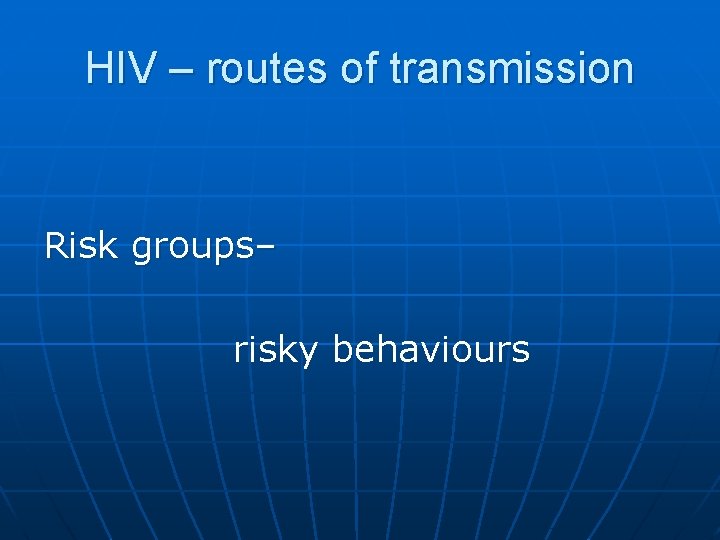 HIV – routes of transmission

Risk groups–

risky behaviours